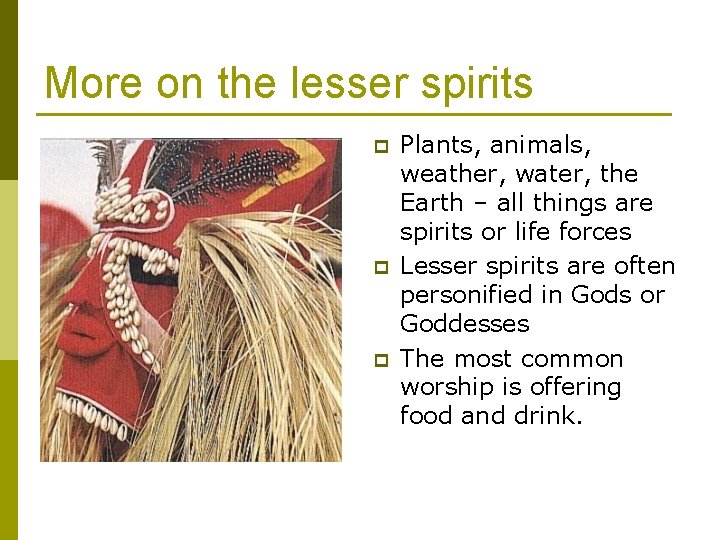 More on the lesser spirits

- Plants, animals, weather, water, the Earth – all things are spirits or life forces
- Lesser spirits are often personified in Gods or Goddesses
- The most common worship is offering food and drink.